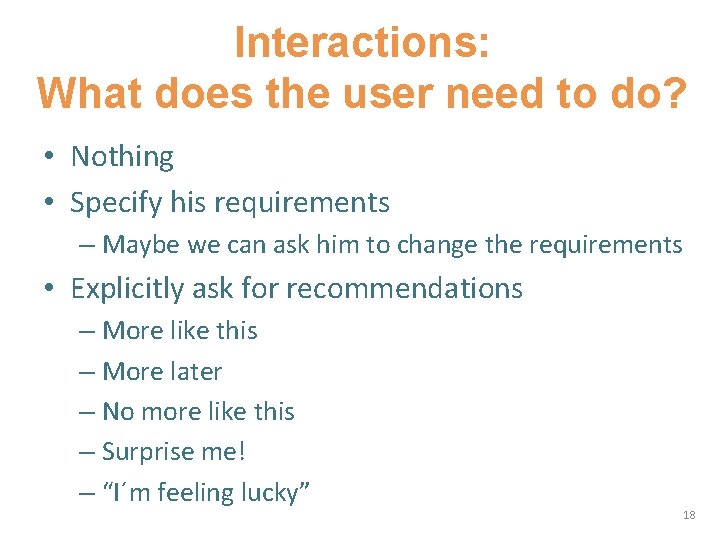 Interactions:
What does the user need to do?

• Nothing
• Specify his requirements
– Maybe we can ask him to change the requirements
• Explicitly ask for recommendations
– More like this
– More later
– No more like this
– Surprise me!
– “I´m feeling lucky”

18